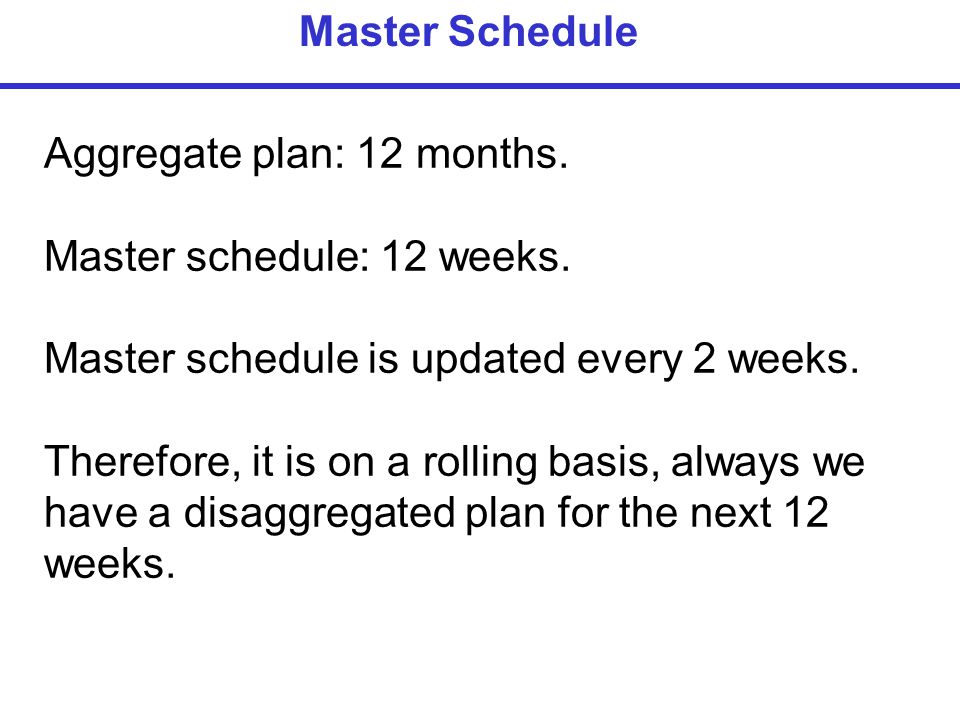 Master Schedule

Aggregate plan: 12 months.

Master schedule: 12 weeks.

Master schedule is updated every 2 weeks.

Therefore, it is on a rolling basis, always we have a disaggregated plan for the next 12 weeks.